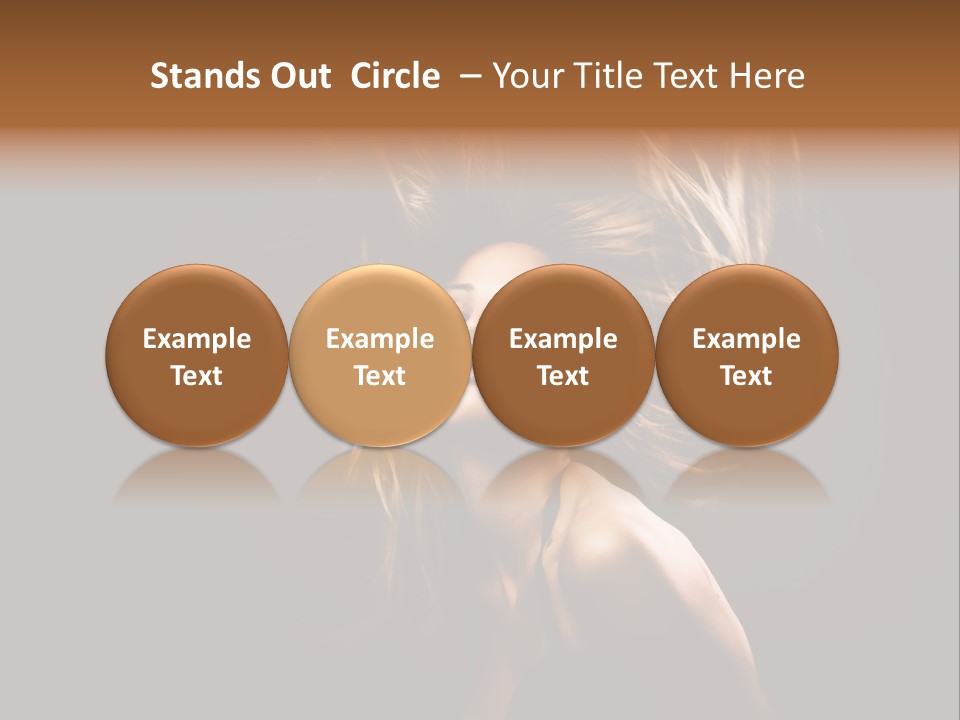 Stands Out Circle – Your Title Text Here

Example Text

Example Text

Example Text

Example Text